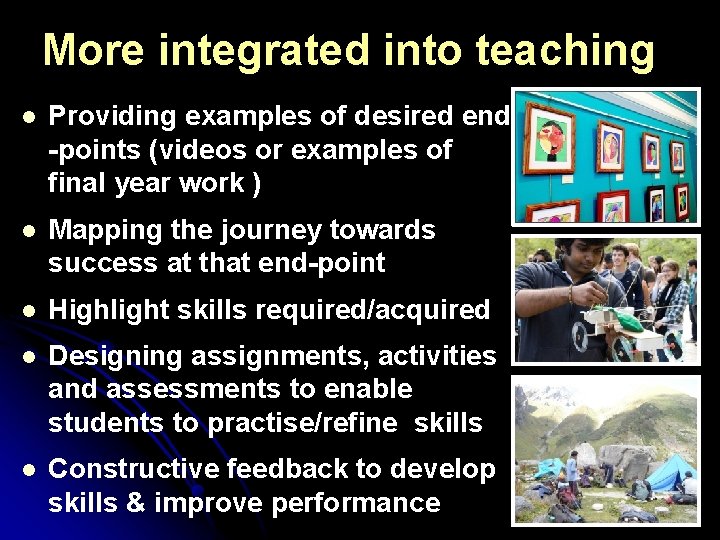 More integrated into teaching

• Providing examples of desired end -points (videos or examples of final year work )

• Mapping the journey towards success at that end-point

• Highlight skills required/acquired

• Designing assignments, activities and assessments to enable students to practise/refine skills

• Constructive feedback to develop skills & improve performance